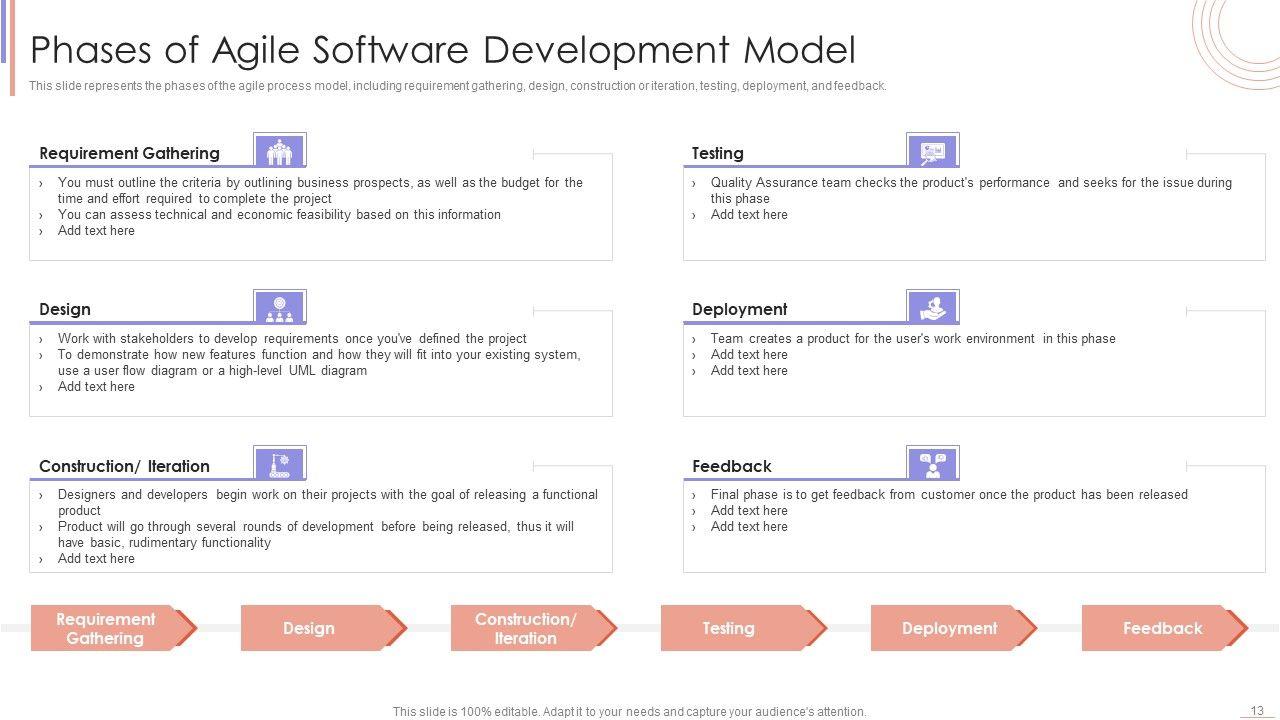 Phases of Agile Software Development Model

This slide represents the phases of the agile process model, including requirement gathering, design, construction or iteration, testing, deployment, and feedback.

Requirement Gathering

› You must outline the criteria by outlining business prospects, as well as the budget for the time and effort required to complete the project
› You can assess technical and economic feasibility based on this information
› Add text here

Design

› Work with stakeholders to develop requirements once you've defined the project
› To demonstrate how new features function and how they will fit into your existing system, use a user flow diagram or a high-level UML diagram
› Add text here

Construction/ Iteration

› Designers and developers begin work on their projects with the goal of releasing a functional product
› Product will go through several rounds of development before being released, thus it will have basic, rudimentary functionality
› Add text here

Testing

› Quality Assurance team checks the product's performance and seeks for the issue during this phase
› Add text here

Deployment

› Team creates a product for the user's work environment in this phase
› Add text here
› Add text here

Feedback

› Final phase is to get feedback from customer once the product has been released
› Add text here
› Add text here

Requirement Gathering

Design

Construction/ Iteration

Testing

Deployment

Feedback

This slide is 100% editable. Adapt it to your needs and capture your audience's attention.

13